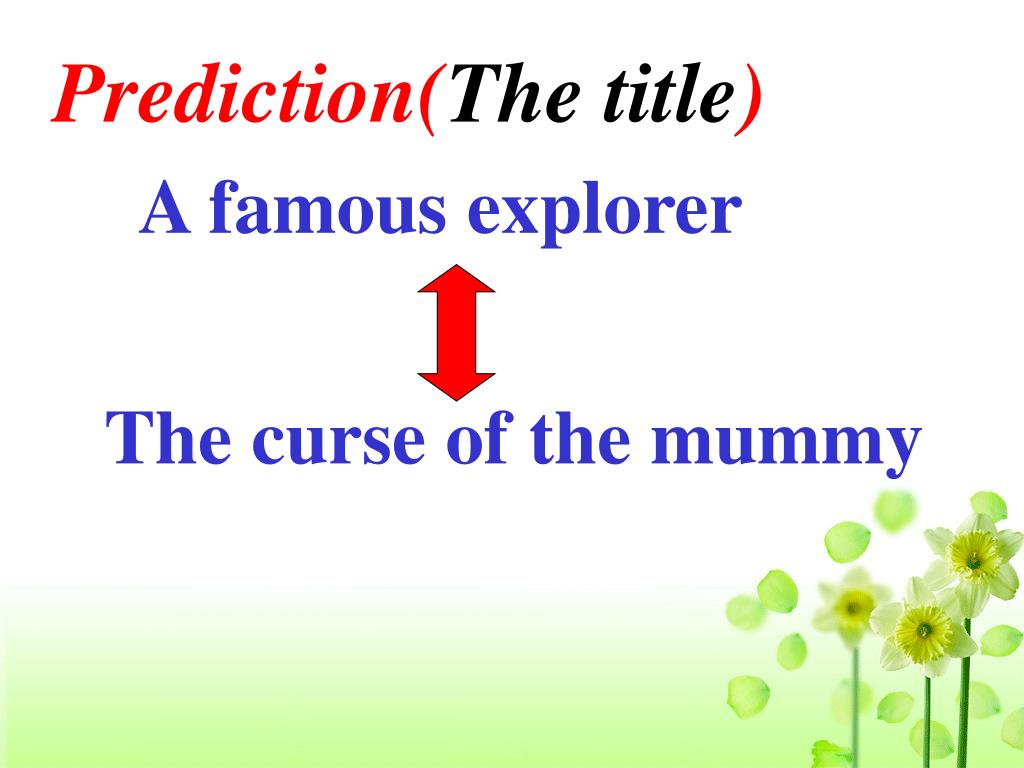 Prediction(The title)

A famous explorer

The curse of the mummy